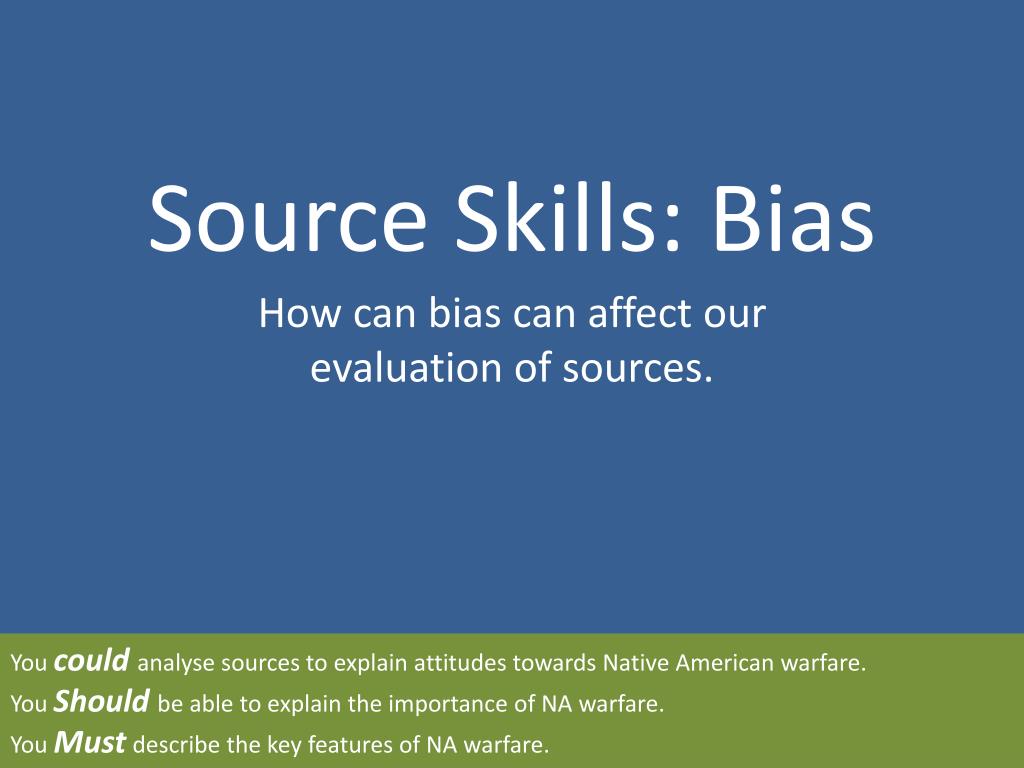 Source Skills: Bias

How can bias can affect our evaluation of sources.

You could analyse sources to explain attitudes towards Native American warfare.
You Should be able to explain the importance of NA warfare.
You Must describe the key features of NA warfare.